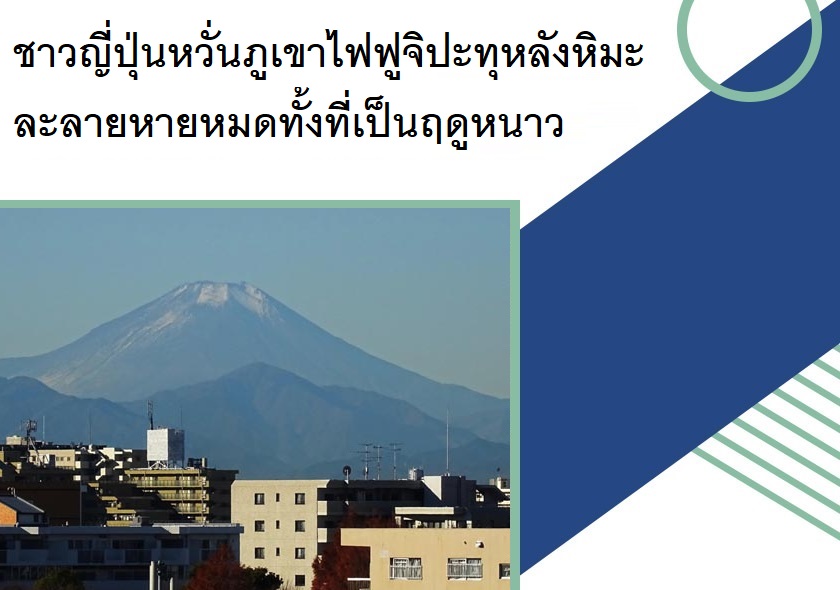 ชาวญี่ปุ่นหวั่นภูเขาไฟฟูจิปะทุหลังหิมะละลายหายหมดทั้งที่เป็นฤดูหนาว